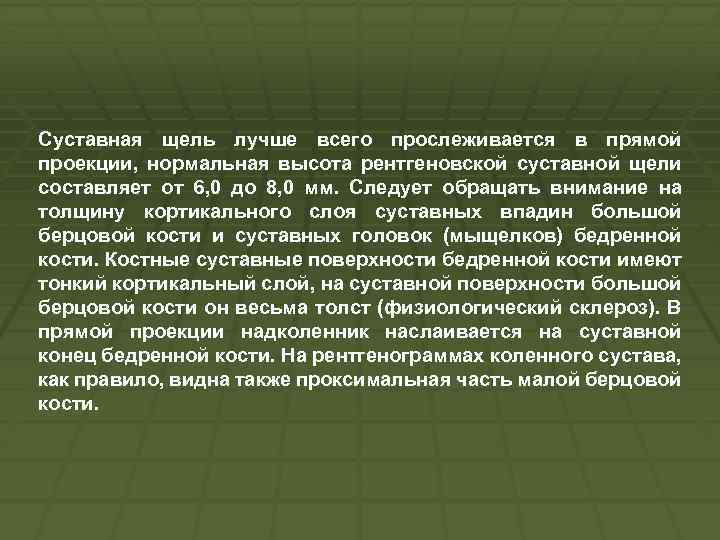 Суставная щель лучше всего прослеживается в прямой проекции, нормальная высота рентгеновской суставной щели составляет от 6,0 до 8,0 мм. Следует обращать внимание на толщину кортикального слоя суставных впадин большой берцовой кости и суставных головок (мыщелков) бедренной кости. Костные суставные поверхности бедренной кости имеют тонкий кортикальный слой, на суставной поверхности большой берцовой кости он весьма толст (физиологический склероз). В прямой проекции надколенник наслаивается на суставной конец бедренной кости. На рентгенограммах коленного сустава, как правило, видна также проксимальная часть малой берцовой кости.